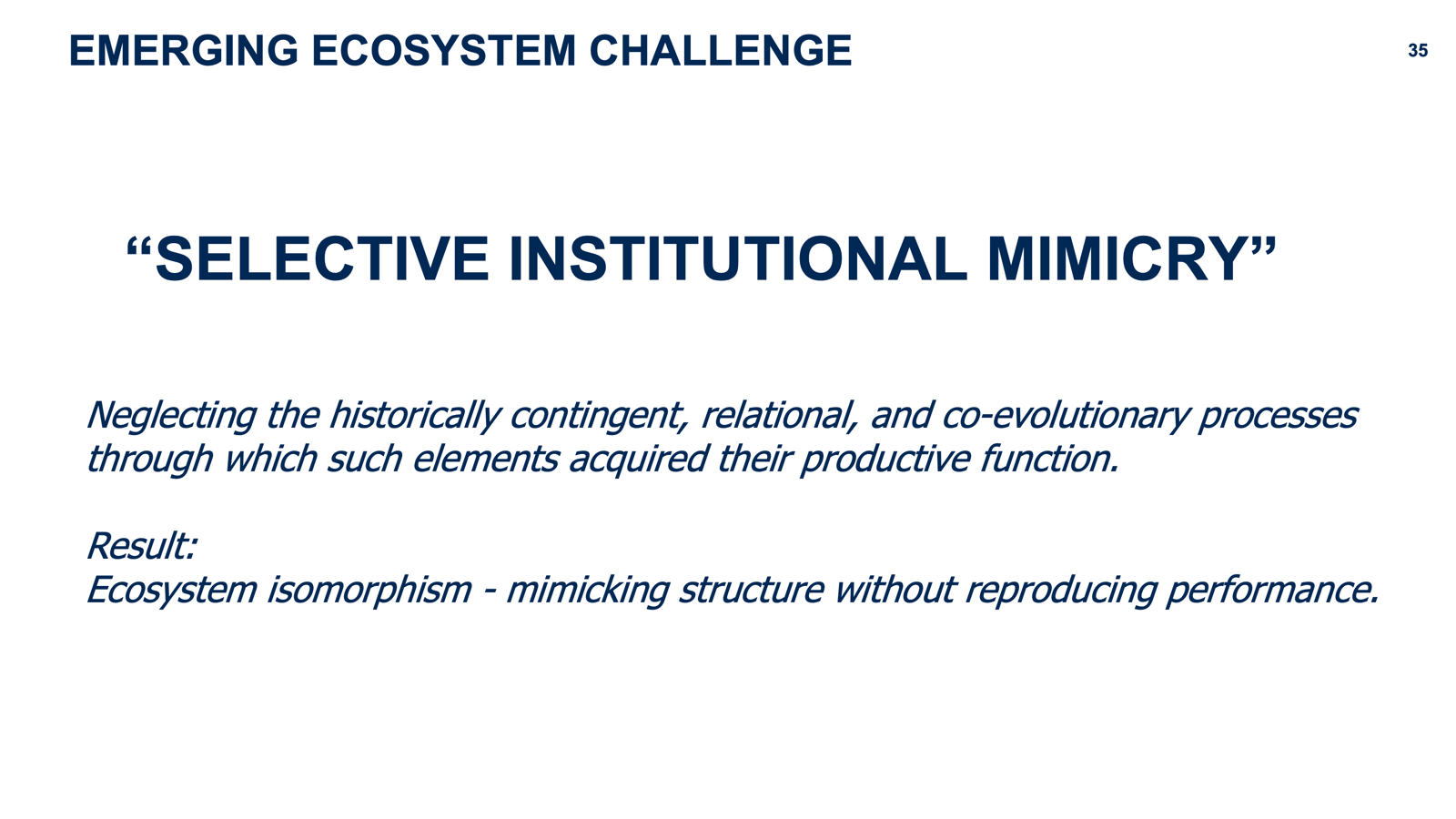 EMERGING ECOSYSTEM CHALLENGE

35

“SELECTIVE INSTITUTIONAL MIMICRY”

Neglecting the historically contingent, relational, and co-evolutionary processes through which such elements acquired their productive function.

Result:
Ecosystem isomorphism - mimicking structure without reproducing performance.